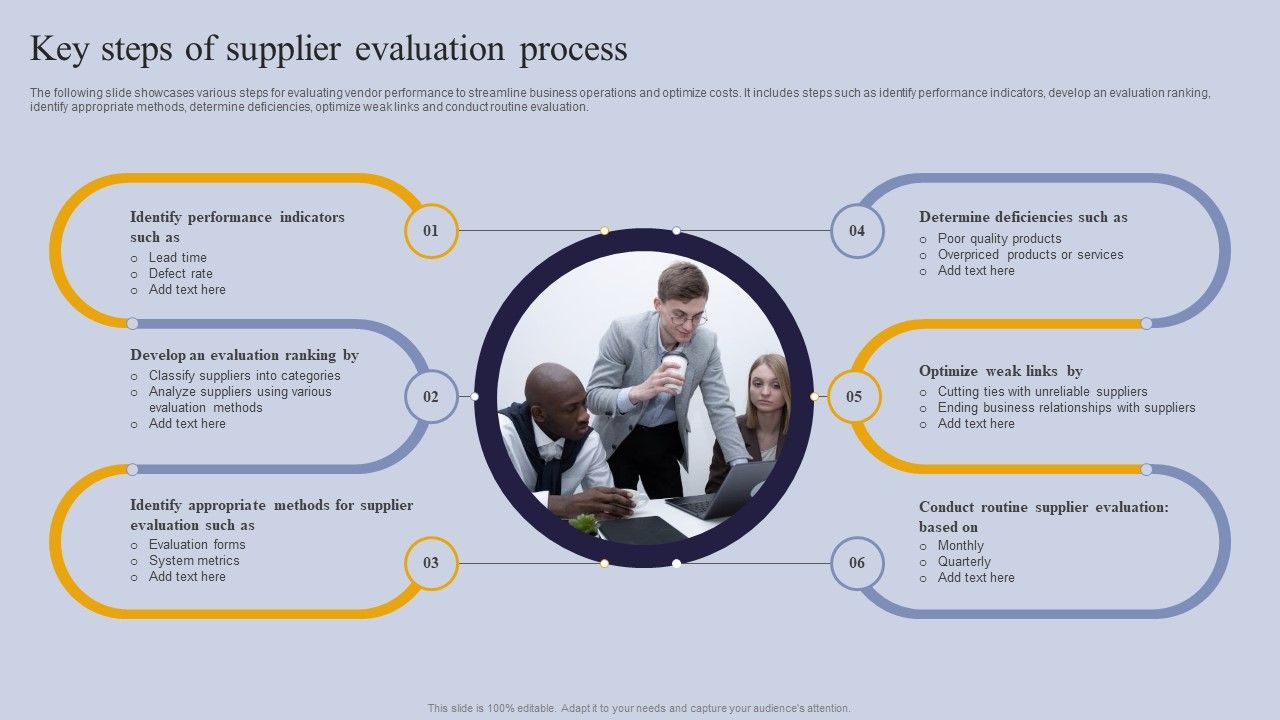 Key steps of supplier evaluation process

The following slide showcases various steps for evaluating vendor performance to streamline business operations and optimize costs. It includes steps such as identify performance indicators, develop an evaluation ranking, identify appropriate methods, determine deficiencies, optimize weak links and conduct routine evaluation.

Identify performance indicators such as
○ Lead time
○ Defect rate
○ Add text here

01

Develop an evaluation ranking by
○ Classify suppliers into categories
○ Analyze suppliers using various evaluation methods
○ Add text here

02

Identify appropriate methods for supplier evaluation such as
○ Evaluation forms
○ System metrics
○ Add text here

03

04

Determine deficiencies such as
○ Poor quality products
○ Overpriced products or services
○ Add text here

05

Optimize weak links by
○ Cutting ties with unreliable suppliers
○ Ending business relationships with suppliers
○ Add text here

06

Conduct routine supplier evaluation: based on
○ Monthly
○ Quarterly
○ Add text here

This slide is 100% editable. Adapt it to your needs and capture your audience's attention.